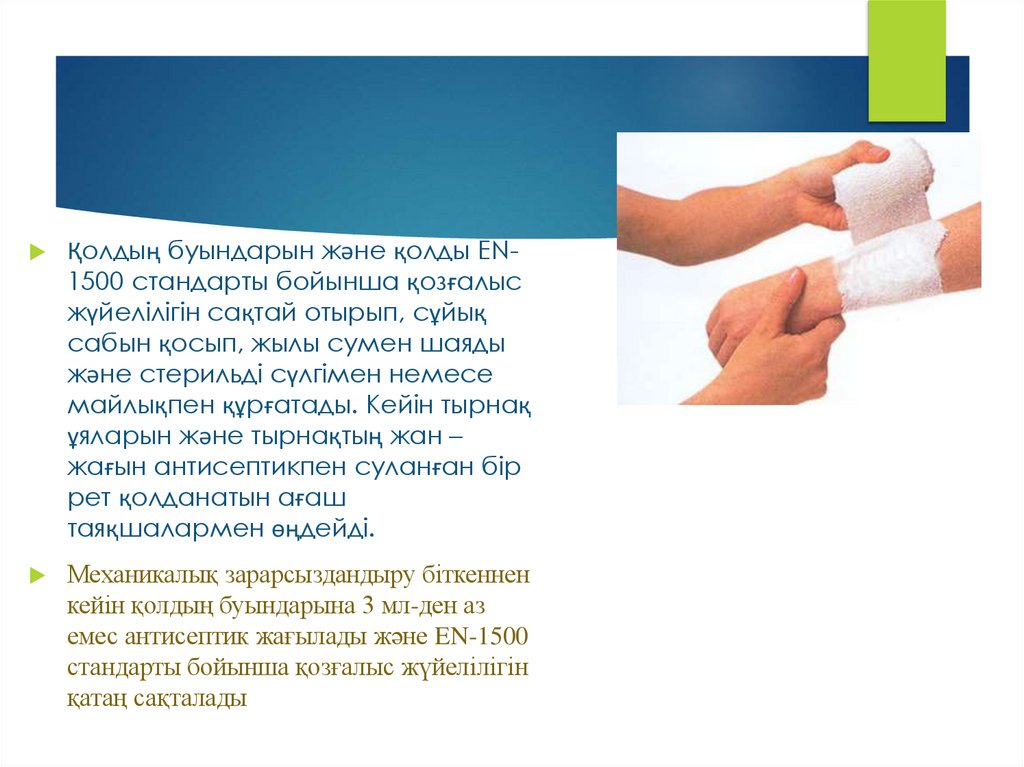 Қолдың буындарын және қолды EN-1500 стандарты бойынша қозғалыс жүйелілігін сақтай отырып, сұйық сабын қосып, жылы сумен шаяды және стерильді сүлгімен немесе майлықпен құрғатады. Кейін тырнақ ұяларын және тырнақтың жан – жағын антисептикпен суланған бір рет қолданатын ағаш таяқшалармен өңдейді.

Механикалық зарарсыздандыру біткеннен кейін қолдың буындарына 3 мл-ден аз емес антисептик жағылады және EN-1500 стандарты бойынша қозғалыс жүйелілігін қатаң сақталады